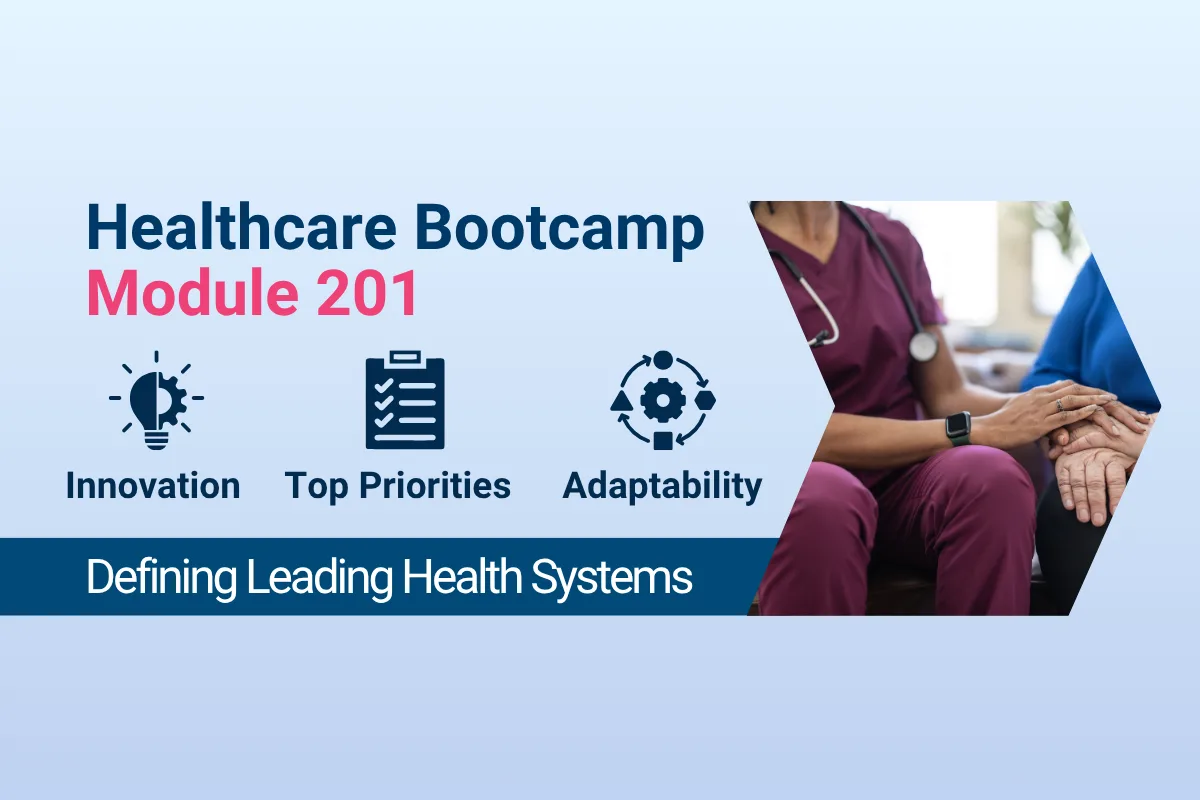 Healthcare Bootcamp
Module 201

Innovation

Top Priorities

Adaptability

Defining Leading Health Systems